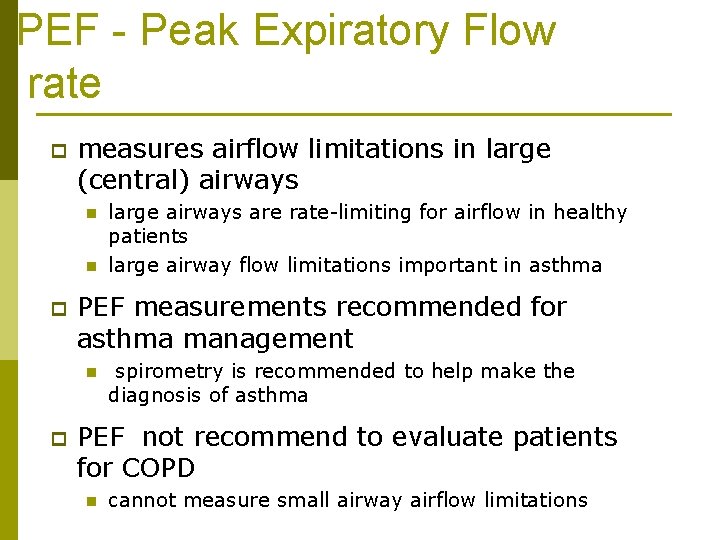 PEF - Peak Expiratory Flow rate

measures airflow limitations in large (central) airways

large airways are rate-limiting for airflow in healthy patients

large airway flow limitations important in asthma

PEF measurements recommended for asthma management

spirometry is recommended to help make the diagnosis of asthma

PEF not recommend to evaluate patients for COPD

cannot measure small airway airflow limitations